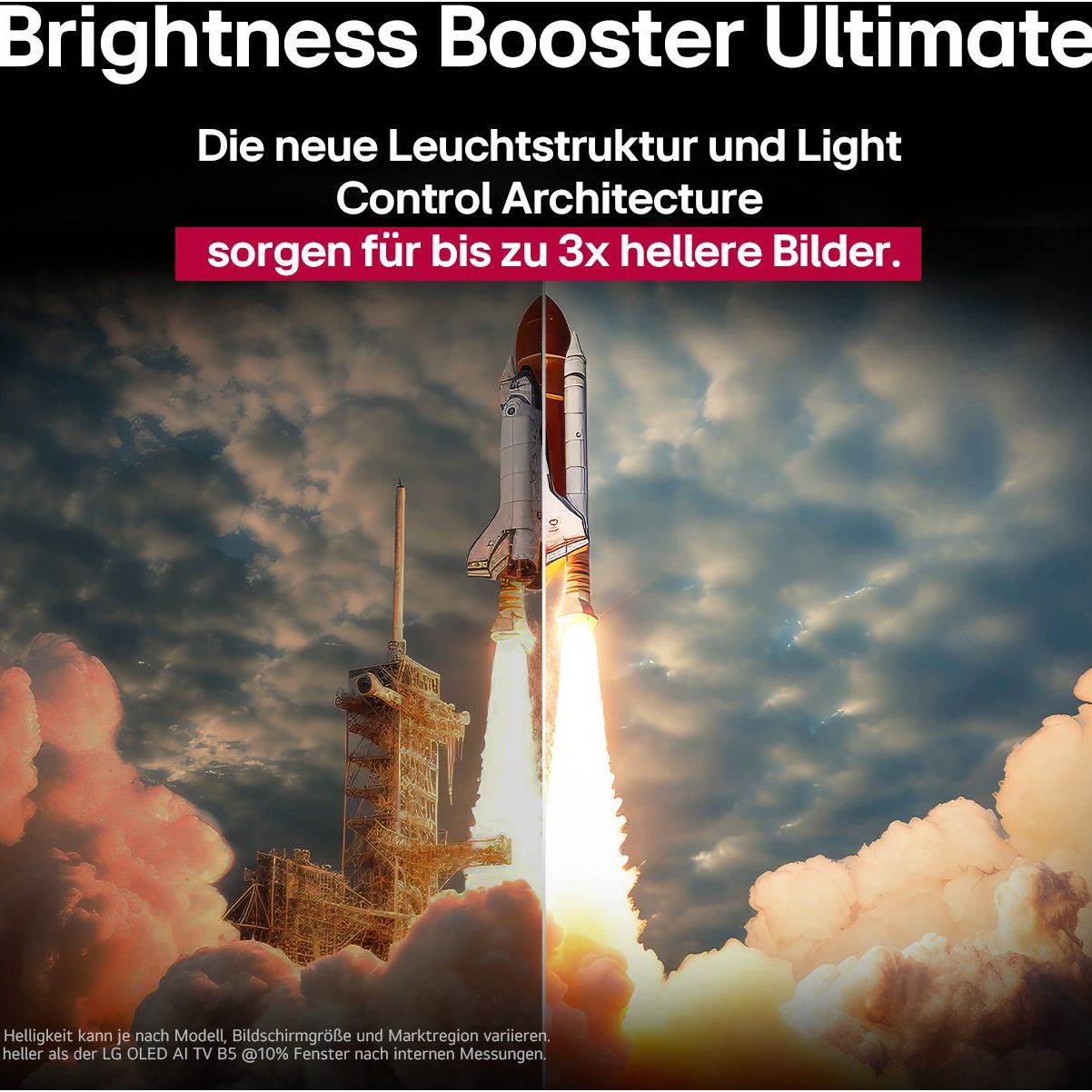 Brightness Booster Ultimate

Die neue Leuchtstruktur und Light Control Architecture
sorgen für bis zu 3x hellere Bilder.

Helligkeit kann je nach Modell, Bildschirmgröße und Marktregion variieren.
heller als der LG OLED AI TV B5 @10% Fenster nach internen Messungen.